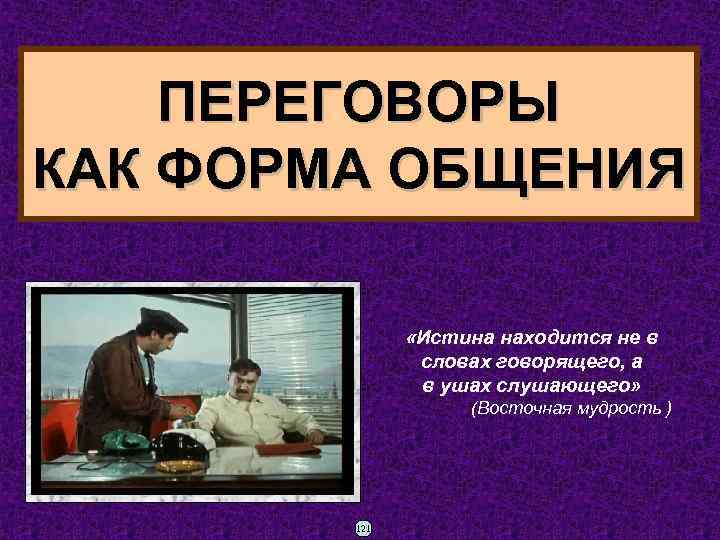 ПЕРЕГОВОРЫ КАК ФОРМА ОБЩЕНИЯ

«Истина находится не в словах говорящего, а в ушах слушающего»
(Восточная мудрость )

121